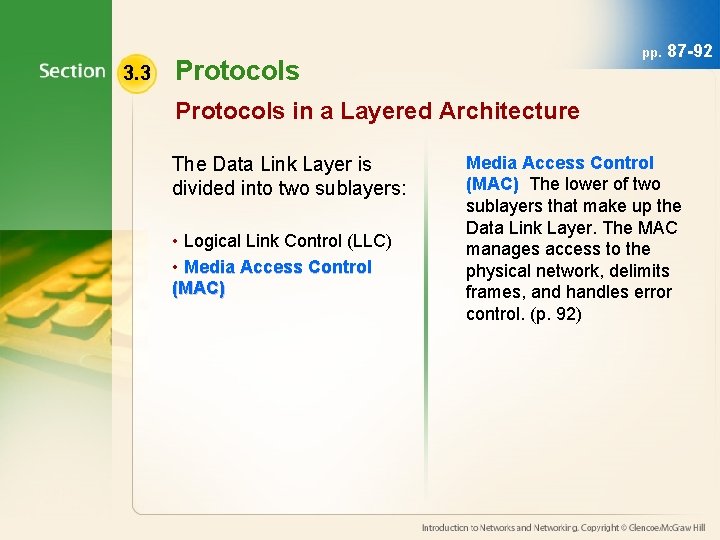 pp. 87-92

Section 3.3 Protocols

Protocols in a Layered Architecture

The Data Link Layer is divided into two sublayers:

• Logical Link Control (LLC)
• Media Access Control (MAC)

Media Access Control (MAC) The lower of two sublayers that make up the Data Link Layer. The MAC manages access to the physical network, delimits frames, and handles error control. (p. 92)

Introduction to Networks and Networking. Copyright © Glencoe/McGraw Hill